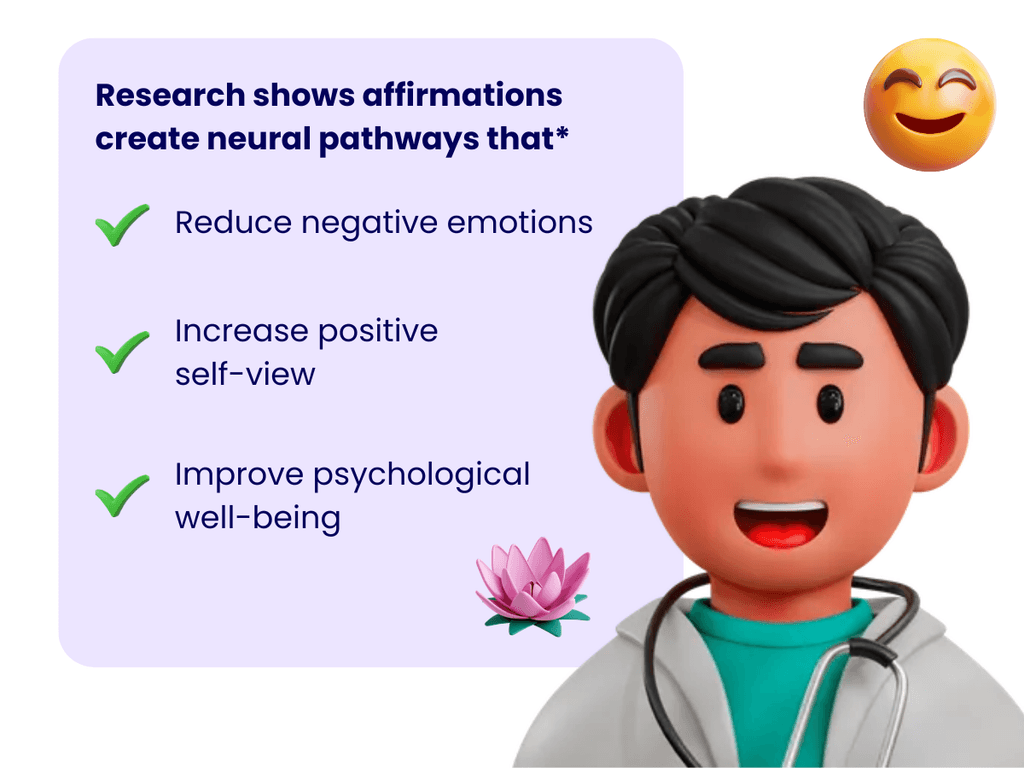 Research shows affirmations create neural pathways that*

Reduce negative emotions

Increase positive self-view

Improve psychological well-being